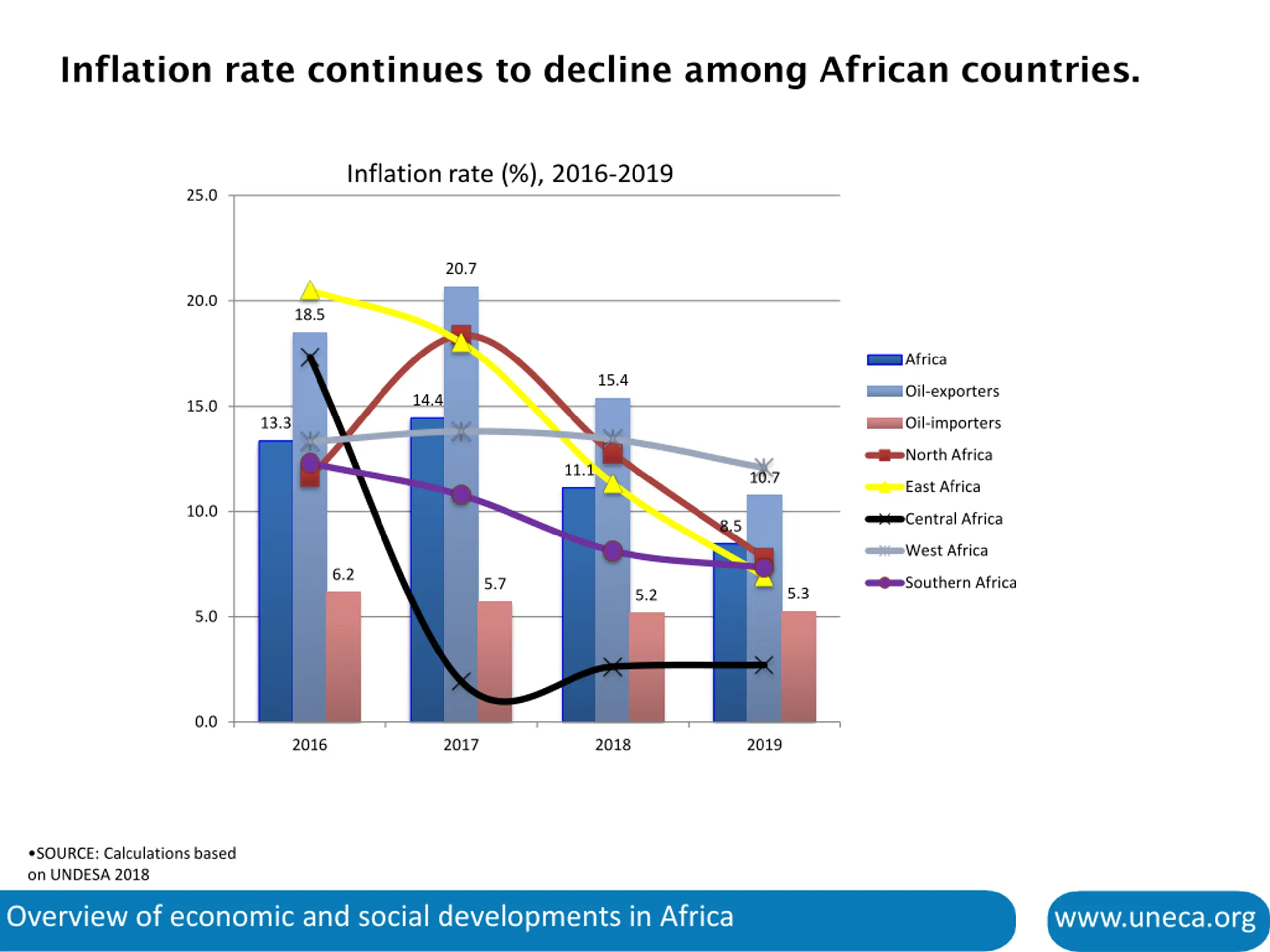 Inflation rate continues to decline among African countries.

Inflation rate (%), 2016-2019

25.0
20.0
15.0
10.0
5.0
0.0

13.3
18.5
6.2
14.4
20.7
5.7
11.1
15.4
5.2
8.5
10.7
5.3

2016
2017
2018
2019

Africa
Oil-exporters
Oil-importers
North Africa
East Africa
Central Africa
West Africa
Southern Africa

•SOURCE: Calculations based on UNDESA 2018

Overview of economic and social developments in Africa

www.uneca.org